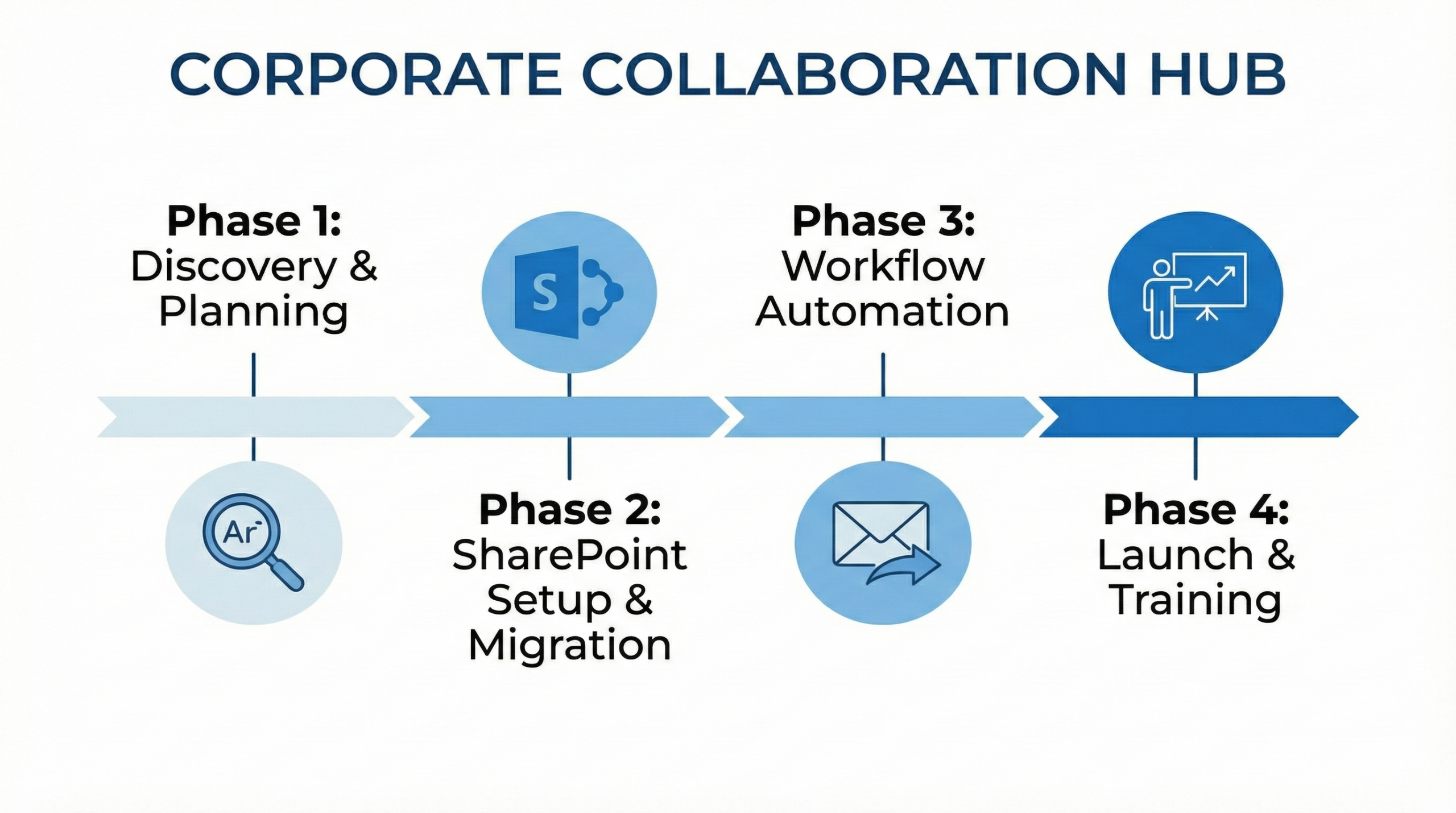 CORPORATE COLLABORATION HUB

Phase 1: Discovery & Planning

S

Phase 3: Workflow Automation

Ar

Phase 2: SharePoint Setup & Migration

Phase 4: Launch & Training